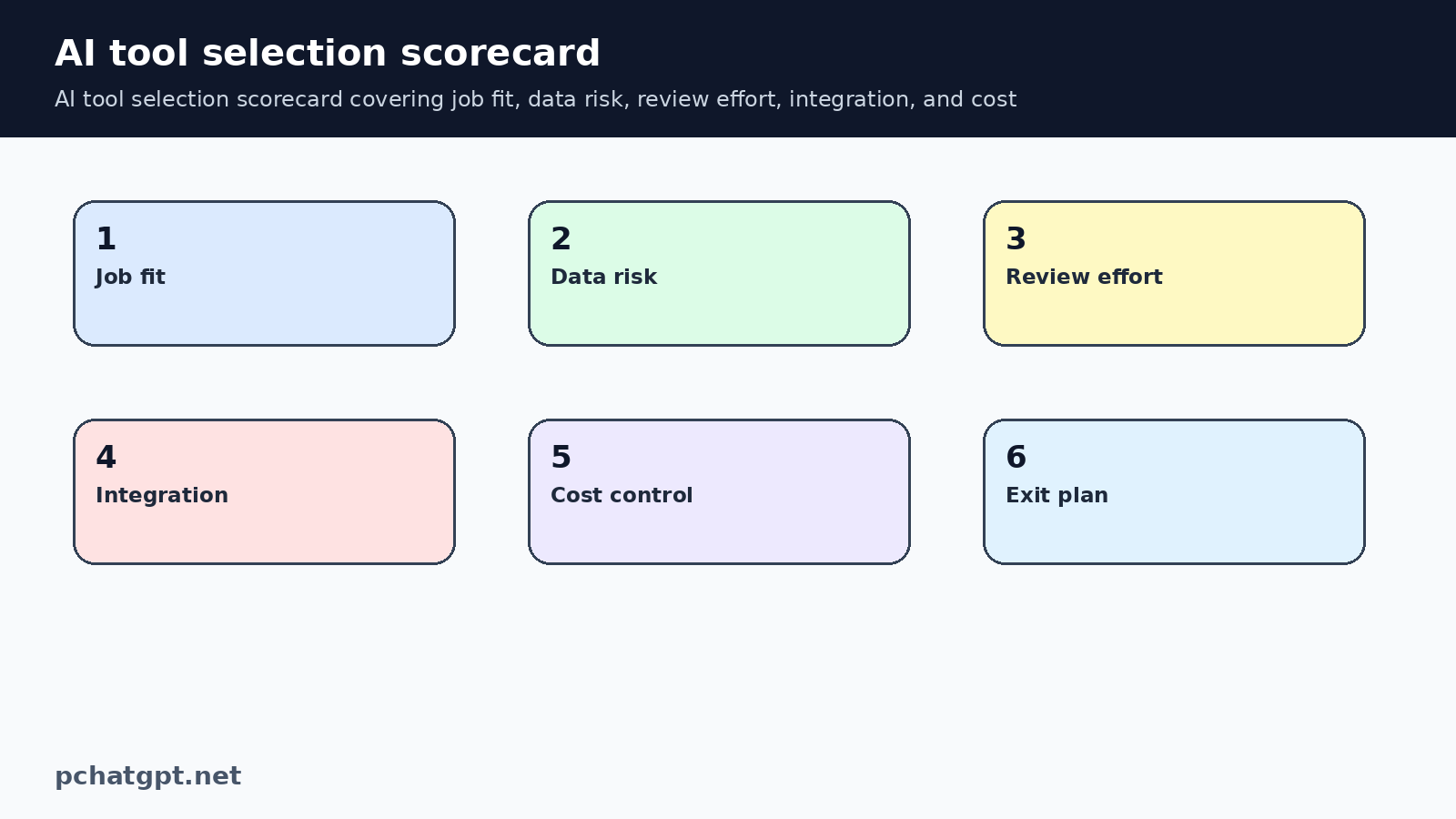 AI tool selection scorecard

AI tool selection scorecard covering job fit, data risk, review effort, integration, and cost

1
Job fit

2
Data risk

3
Review effort

4
Integration

5
Cost control

6
Exit plan

pchatgpt.net